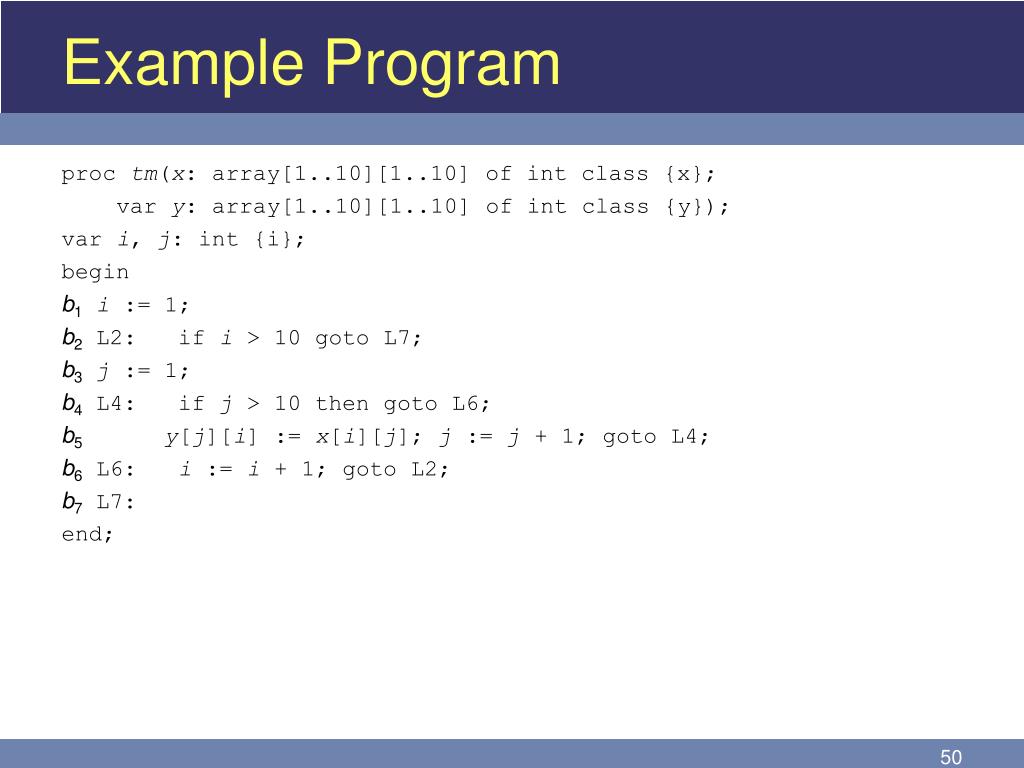 Example Program

proc tm(x: array[1..10][1..10] of int class {x};
var y: array[1..10][1..10] of int class {y});
var i, j: int {i};
begin
$b_1$ i := 1;
$b_2$ L2: if i > 10 goto L7;
$b_3$ j := 1;
$b_4$ L4: if j > 10 then goto L6;
$b_5$ y[j][i] := x[i][j]; j := j + 1; goto L4;
$b_6$ L6: i := i + 1; goto L2;
$b_7$ L7:
end;

50